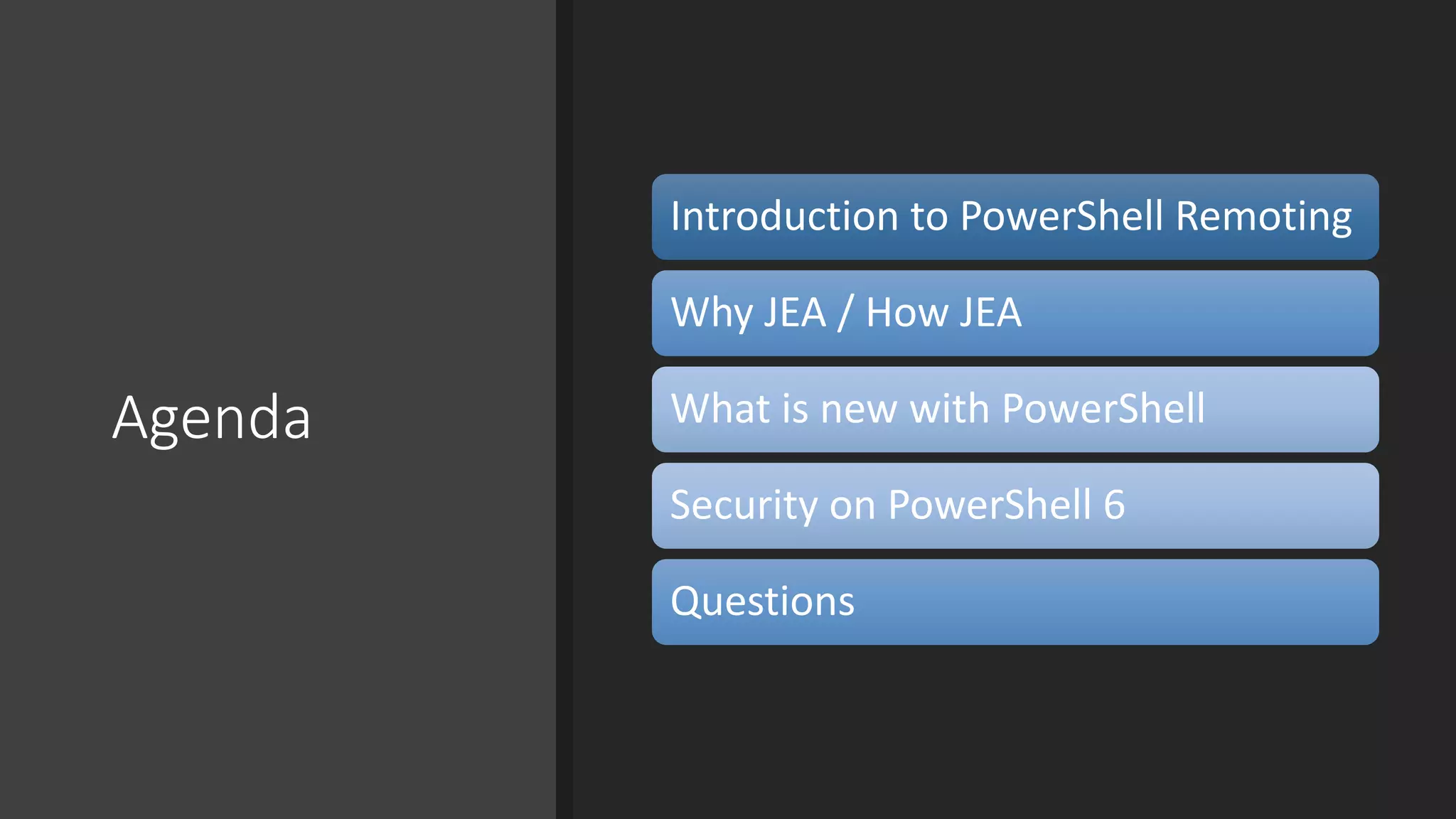 Agenda

Introduction to PowerShell Remoting

Why JEA / How JEA

What is new with PowerShell

Security on PowerShell 6

Questions